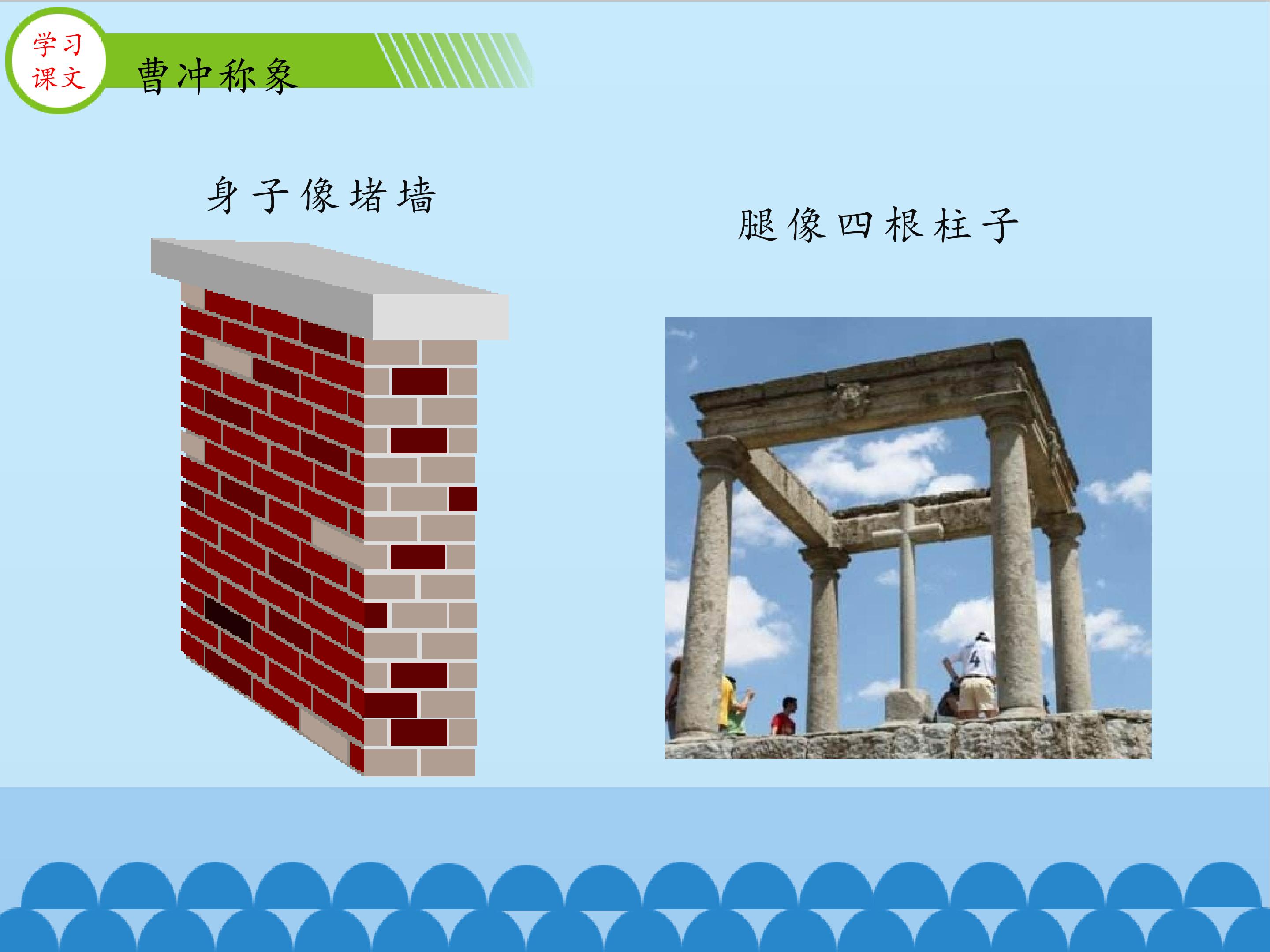 学习
课文

曹冲称象

身子像堵墙

腿像四根柱子